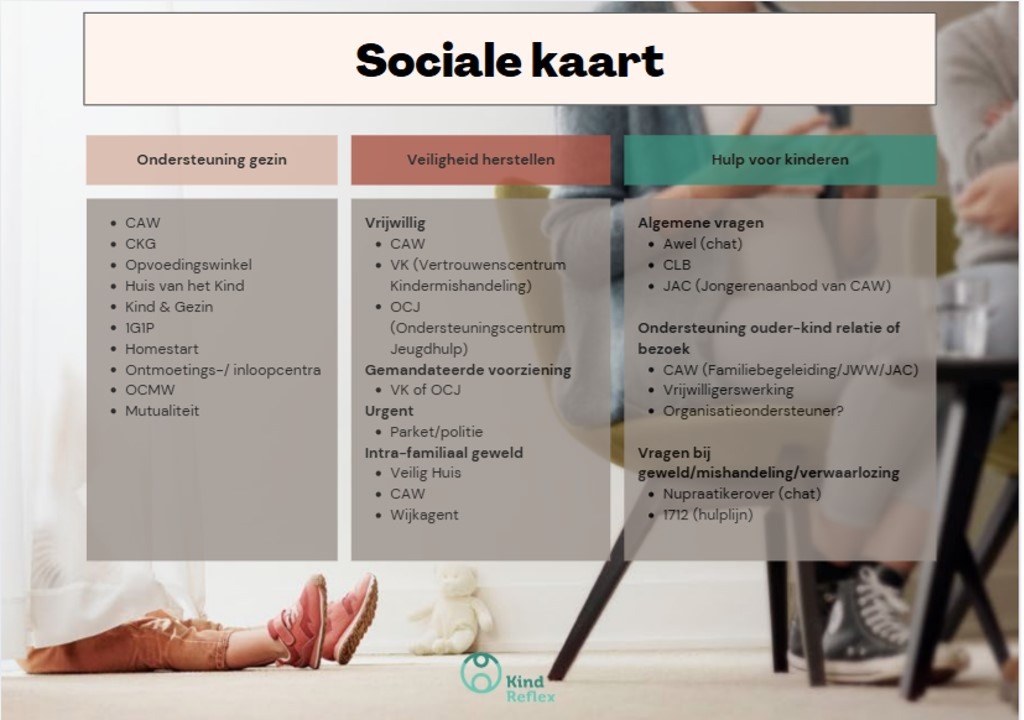 Sociale kaart

Ondersteuning gezin

- CAW
- CKG
- Opvoedingswinkel
- Huis van het Kind
- Kind & Gezin
- 1G1P
- Homestart
- Ontmoetings-/ inloopcentra
- OCMW
- Mutualiteit

Veiligheid herstellen

Vrijwillig
- CAW
- VK (Vertrouwenscentrum Kindermishandeling)
- OCJ (Ondersteuningscentrum Jeugdhulp)

Gemandateerde voorziening
- VK of OCJ

Urgent
- Parket/politie

Intra-familiaal geweld
- Veilig Huis
- CAW
- Wijkagent

Hulp voor kinderen

Algemene vragen
- Awel (chat)
- CLB
- JAC (Jongerenaanbod van CAW)

Ondersteuning ouder-kind relatie of bezoek
- CAW (Familiebegeleiding/JWW/JAC)
- Vrijwilligerswerking
- Organisatieondersteuner?

Vragen bij geweld/mishandeling/verwaarlozing
- Nupraatikerover (chat)
- 1712 (hulplijn)

Kind Reflex